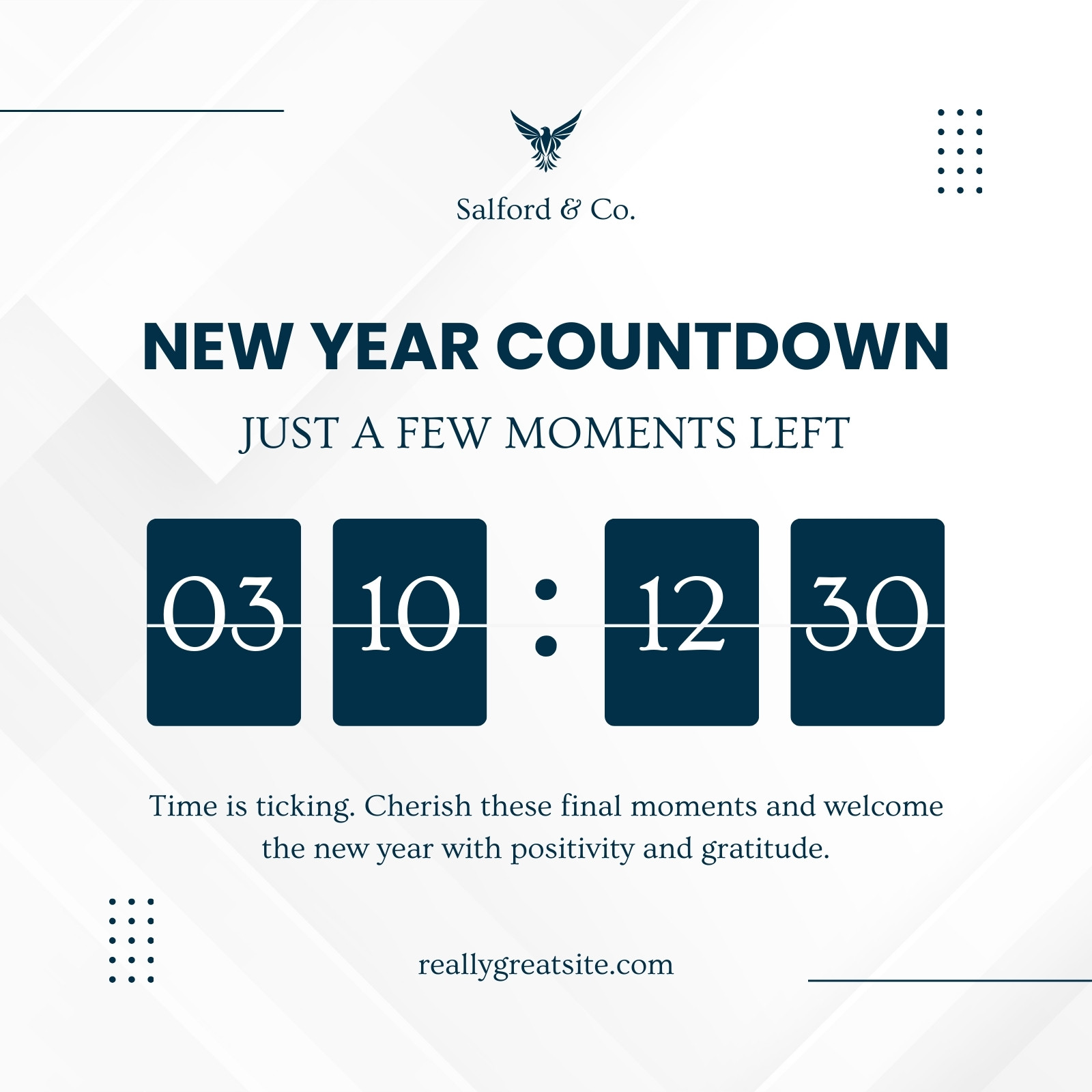 Salford & Co.

NEW YEAR COUNTDOWN

JUST A FEW MOMENTS LEFT

03 10 : 12 30

Time is ticking. Cherish these final moments and welcome the new year with positivity and gratitude.

reallygreatsite.com